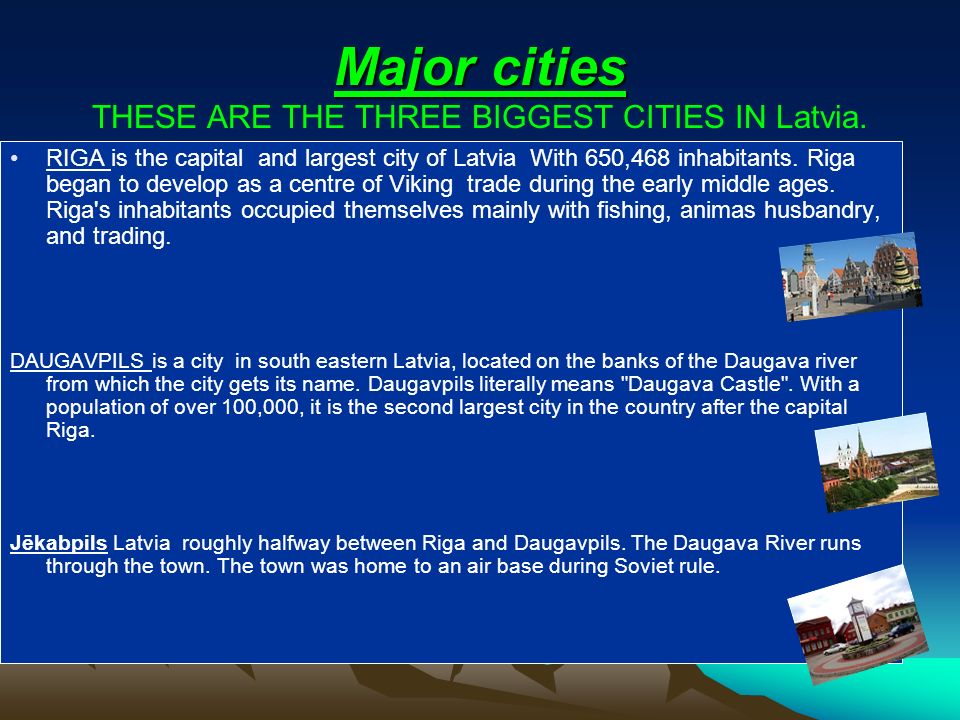 Major cities
THESE ARE THE THREE BIGGEST CITIES IN Latvia.

• RIGA is the capital and largest city of Latvia With 650,468 inhabitants. Riga began to develop as a centre of Viking trade during the early middle ages. Riga's inhabitants occupied themselves mainly with fishing, animas husbandry, and trading.

DAUGAVPILS is a city in south eastern Latvia, located on the banks of the Daugava river from which the city gets its name. Daugavpils literally means "Daugava Castle". With a population of over 100,000, it is the second largest city in the country after the capital Riga.

Jēkabpils Latvia roughly halfway between Riga and Daugavpils. The Daugava River runs through the town. The town was home to an air base during Soviet rule.